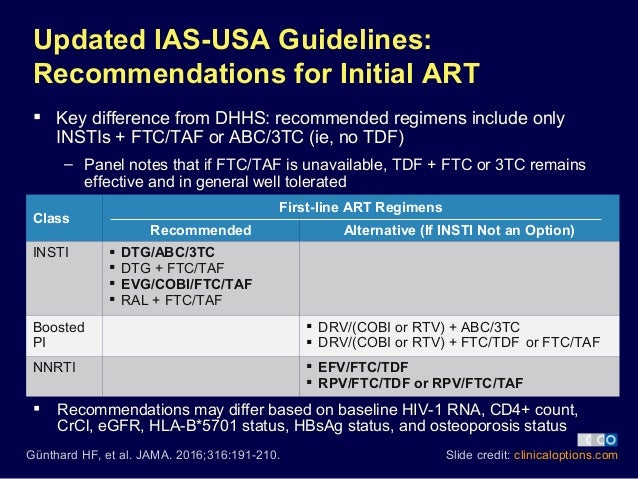 Updated IAS-USA Guidelines: Recommendations for Initial ART

▪ Key difference from DHHS: recommended regimens include only INSTIs + FTC/TAF or ABC/3TC (ie, no TDF)

– Panel notes that if FTC/TAF is unavailable, TDF + FTC or 3TC remains effective and in general well tolerated

| Class | First-line ART Regimens: Recommended | First-line ART Regimens: Alternative (If INSTI Not an Option) |
|---|---|---|
| INSTI | ▪ DTG/ABC/3TC ▪ DTG + FTC/TAF ▪ EVG/COBI/FTC/TAF ▪ RAL + FTC/TAF | |
| Boosted PI | | ▪ DRV/(COBI or RTV) + ABC/3TC ▪ DRV/(COBI or RTV) + FTC/TDF or FTC/TAF |
| NNRTI | | ▪ EFV/FTC/TDF ▪ RPV/FTC/TDF or RPV/FTC/TAF |

▪ Recommendations may differ based on baseline HIV-1 RNA, CD4+ count, CrCl, eGFR, HLA-B*5701 status, HBsAg status, and osteoporosis status

Günthard HF, et al. JAMA. 2016;316:191-210.

Slide credit: clinicaloptions.com